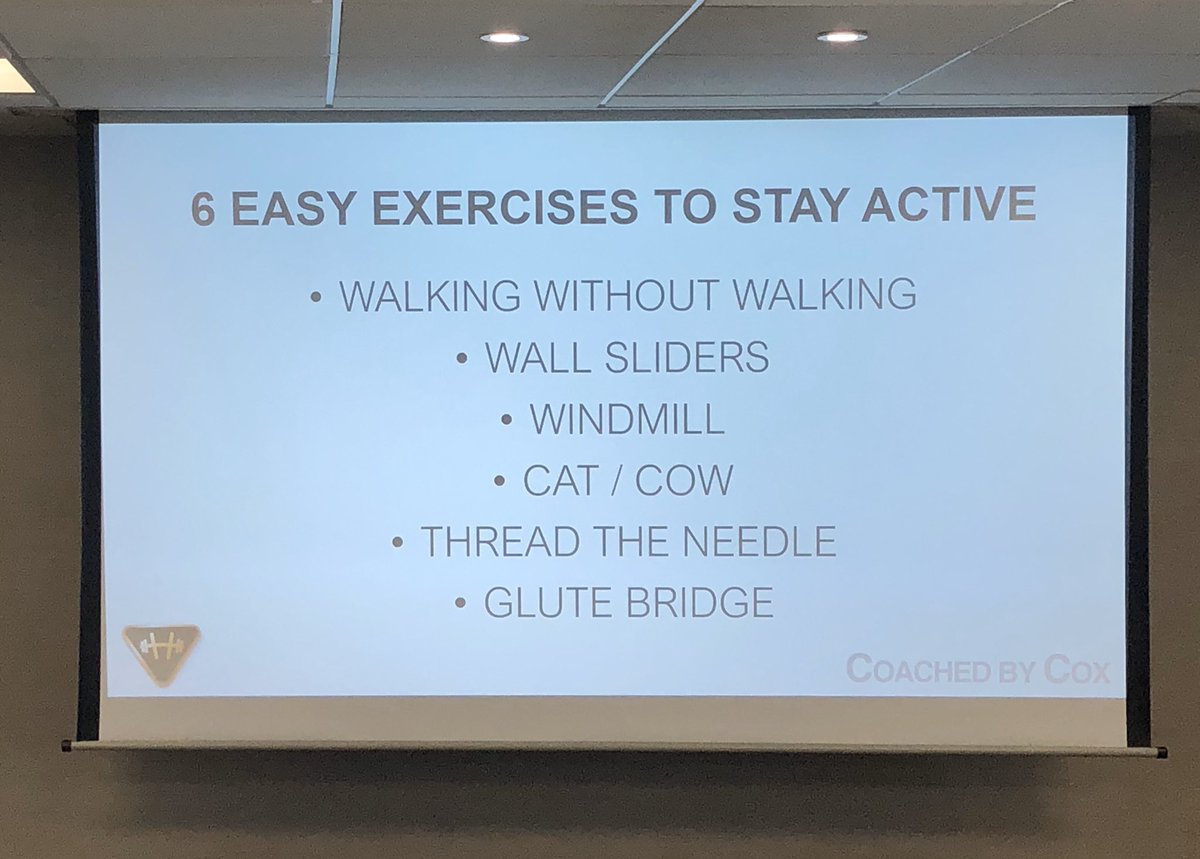 6 EASY EXERCISES TO STAY ACTIVE

• WALKING WITHOUT WALKING
• WALL SLIDERS
• WINDMILL
• CAT / COW
• THREAD THE NEEDLE
• GLUTE BRIDGE

COACHED BY COX